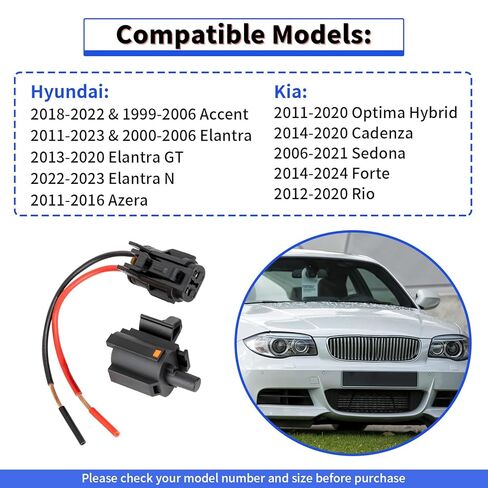 Compatible Models:

Hyundai:
2018-2022 & 1999-2006 Accent
2011-2023 & 2000-2006 Elantra
2013-2020 Elantra GT
2022-2023 Elantra N
2011-2016 Azera

Kia:
2011-2020 Optima Hybrid
2014-2020 Cadenza
2006-2021 Sedona
2014-2024 Forte
2012-2020 Rio

Please check your model number and size before purchase